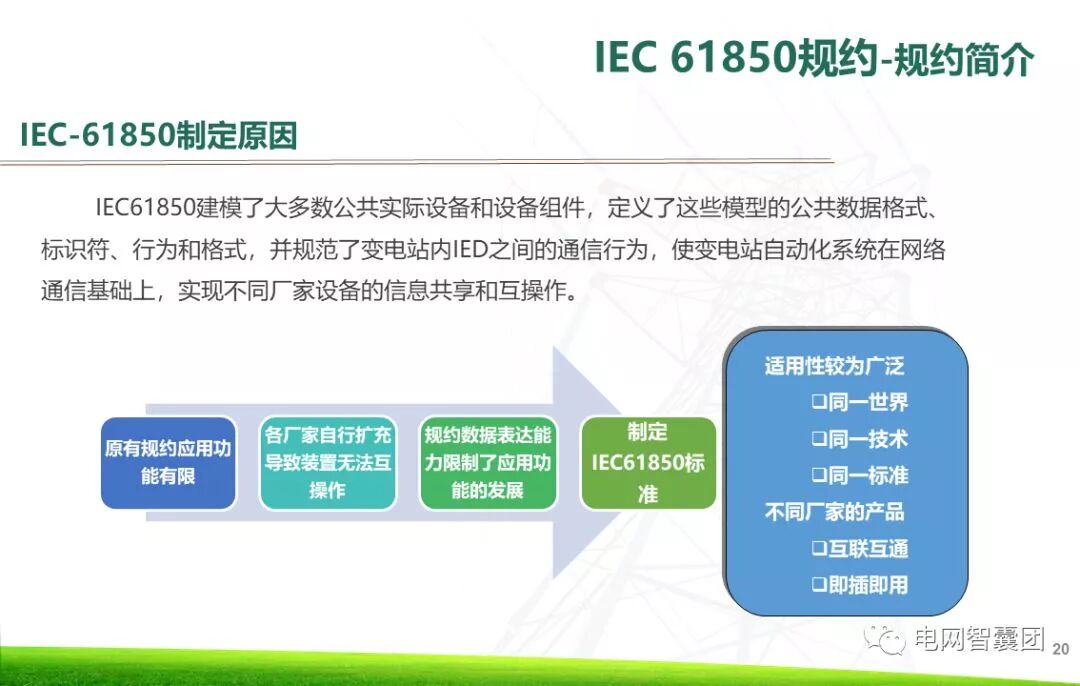 IEC 61850规约-规约简介

IEC-61850制定原因

IEC61850建模了大多数公共实际设备和设备组件，定义了这些模型的公共数据格式、标识符、行为和格式，并规范了变电站内IED之间的通信行为，使变电站自动化系统在网络通信基础上，实现不同厂家设备的信息共享和互操作。

原有规约应用功能有限

各厂家自行扩充导致装置无法互操作

规约数据表达能力限制了应用功能的发展

制定IEC61850标准

适用性较为广泛
❑同一世界
❑同一技术
❑同一标准
不同厂家的产品
❑互联互通
❑即插即用

电网智囊团

20